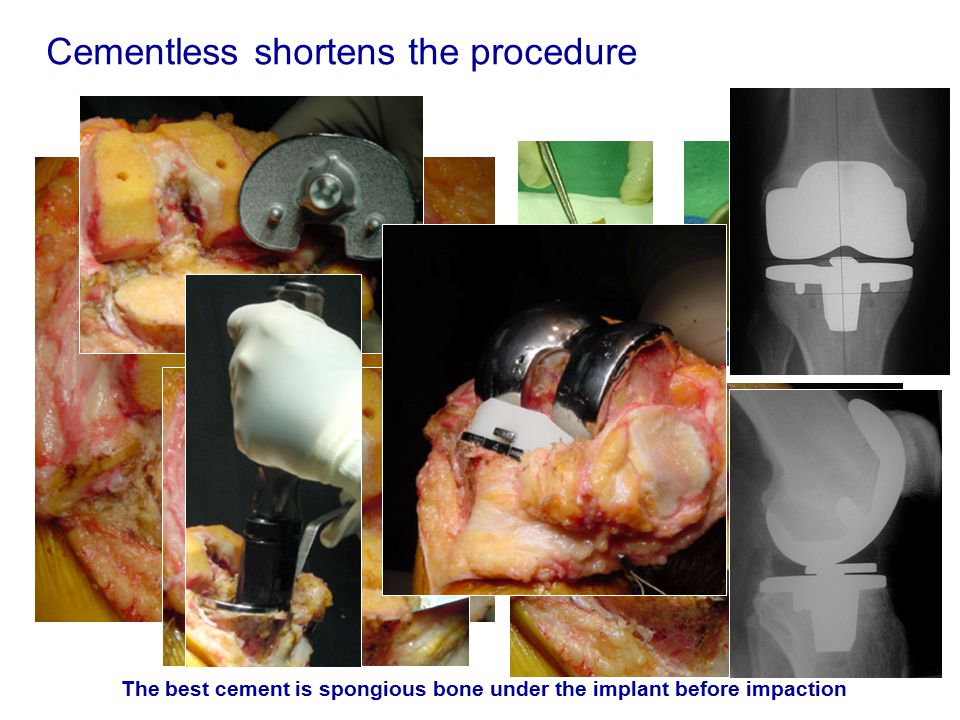 Cementless shortens the procedure

The best cement is spongious bone under the implant before impaction